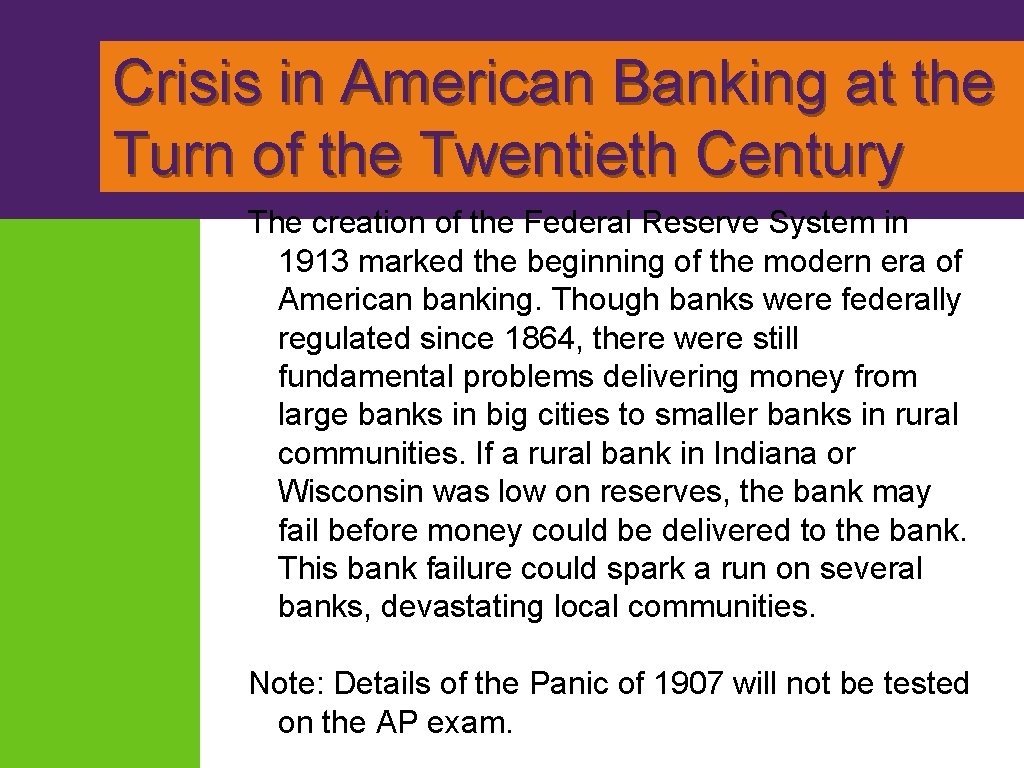 Crisis in American Banking at the Turn of the Twentieth Century

The creation of the Federal Reserve System in 1913 marked the beginning of the modern era of American banking. Though banks were federally regulated since 1864, there were still fundamental problems delivering money from large banks in big cities to smaller banks in rural communities. If a rural bank in Indiana or Wisconsin was low on reserves, the bank may fail before money could be delivered to the bank. This bank failure could spark a run on several banks, devastating local communities.

Note: Details of the Panic of 1907 will not be tested on the AP exam.